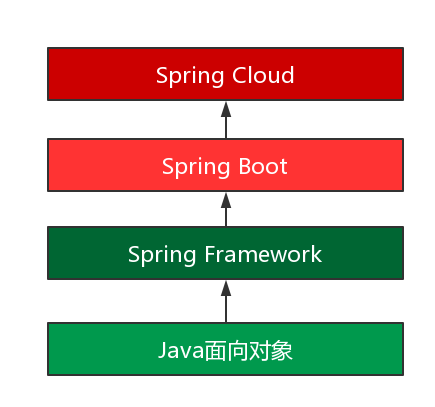 Spring Cloud

Spring Boot

Spring Framework

Java面向对象